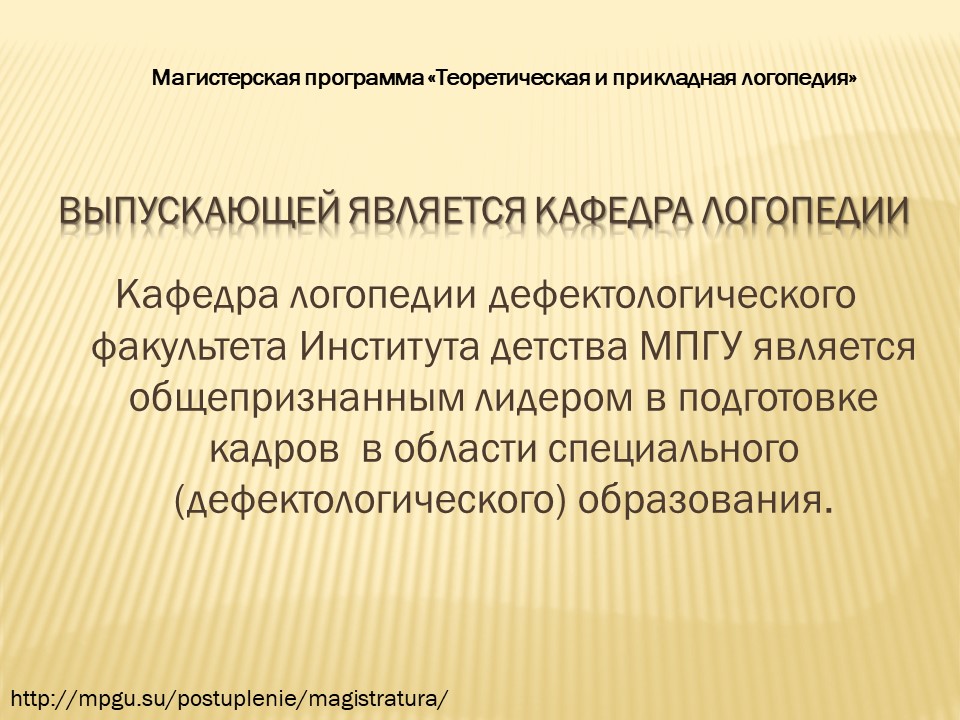 Магистерская программа «Теоретическая и прикладная логопедия»

ВЫПУСКАЮЩЕЙ ЯВЛЯЕТСЯ КАФЕДРА ЛОГОПЕДИИ

Кафедра логопедии дефектологического факультета Института детства МПГУ является общепризнанным лидером в подготовке кадров в области специального (дефектологического) образования.

http://mpgu.su/postuplenie/magistratura/